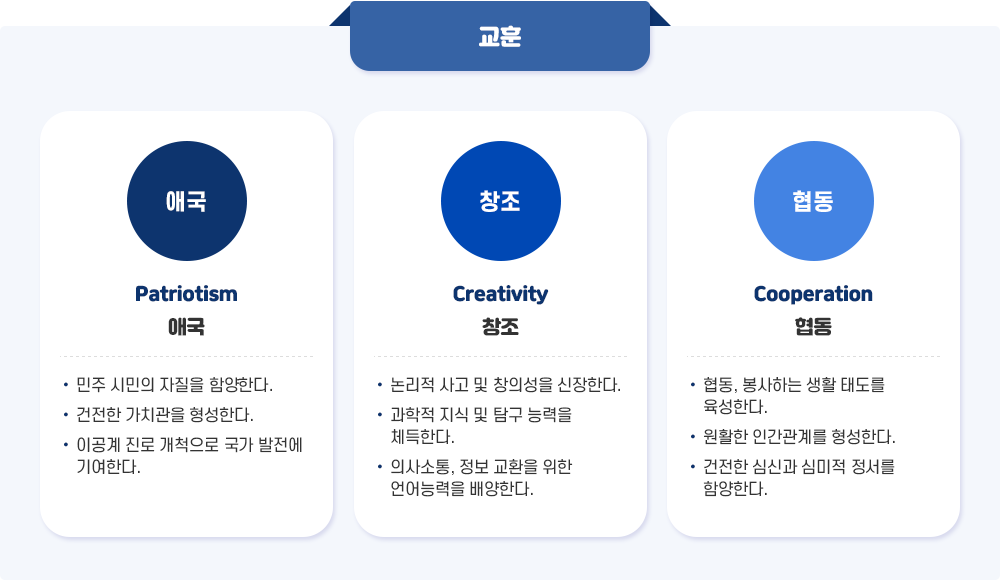 교훈

애국

Patriotism
애국

• 민주 시민의 자질을 함양한다.
• 건전한 가치관을 형성한다.
• 이공계 진로 개척으로 국가 발전에 기여한다.

창조

Creativity
창조

• 논리적 사고 및 창의성을 신장한다.
• 과학적 지식 및 탐구 능력을 체득한다.
• 의사소통, 정보 교환을 위한 언어능력을 배양한다.

협동

Cooperation
협동

• 협동, 봉사하는 생활 태도를 육성한다.
• 원활한 인간관계를 형성한다.
• 건전한 심신과 심미적 정서를 함양한다.